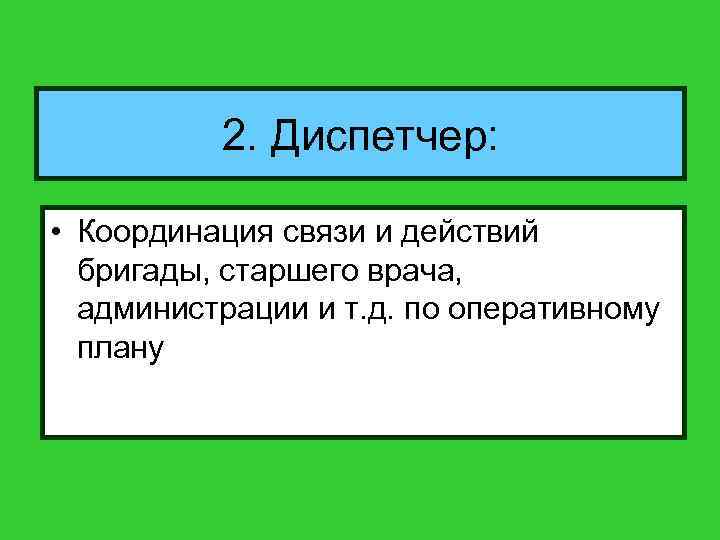 2. Диспетчер:

• Координация связи и действий бригады, старшего врача, администрации и т.д. по оперативному плану